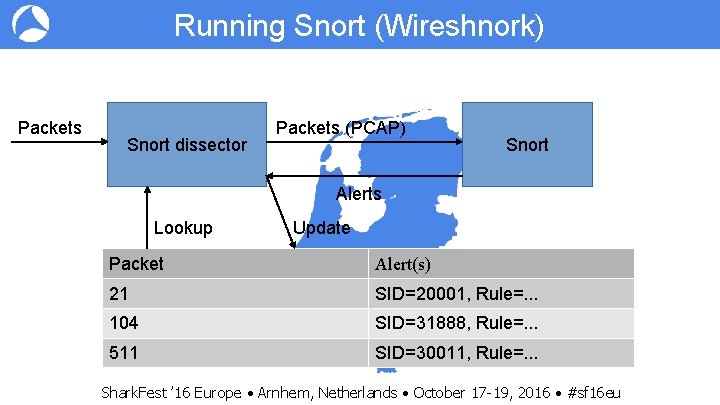 Running Snort (Wireshnork)

Packets

Snort dissector

Packets (PCAP)

Snort

Alerts

Lookup

Update

| Packet | Alert(s) |
|---|---|
| 21 | SID=20001, Rule=... |
| 104 | SID=31888, Rule=... |
| 511 | SID=30011, Rule=... |

SharkFest '16 Europe • Arnhem, Netherlands • October 17-19, 2016 • #sf16eu